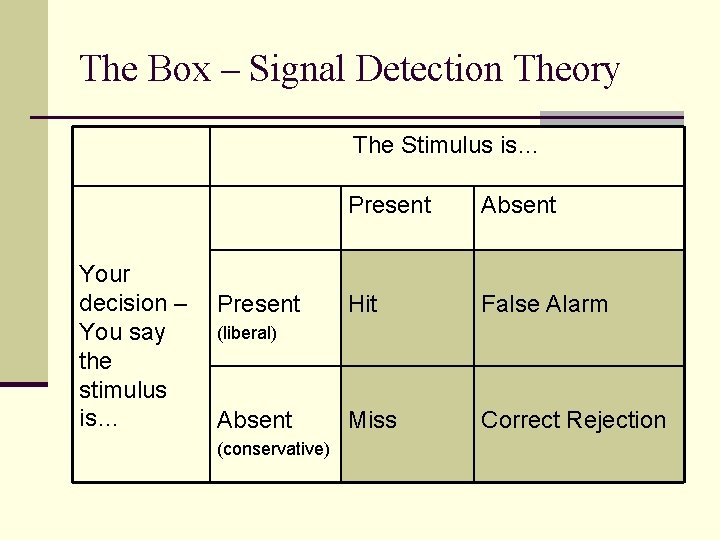 The Box – Signal Detection Theory

| | The Stimulus is… | | |
|---|---|---|---|
| Your decision – You say the stimulus is… | | Present | Absent |
| | Present (liberal) | Hit | False Alarm |
| | Absent (conservative) | Miss | Correct Rejection |